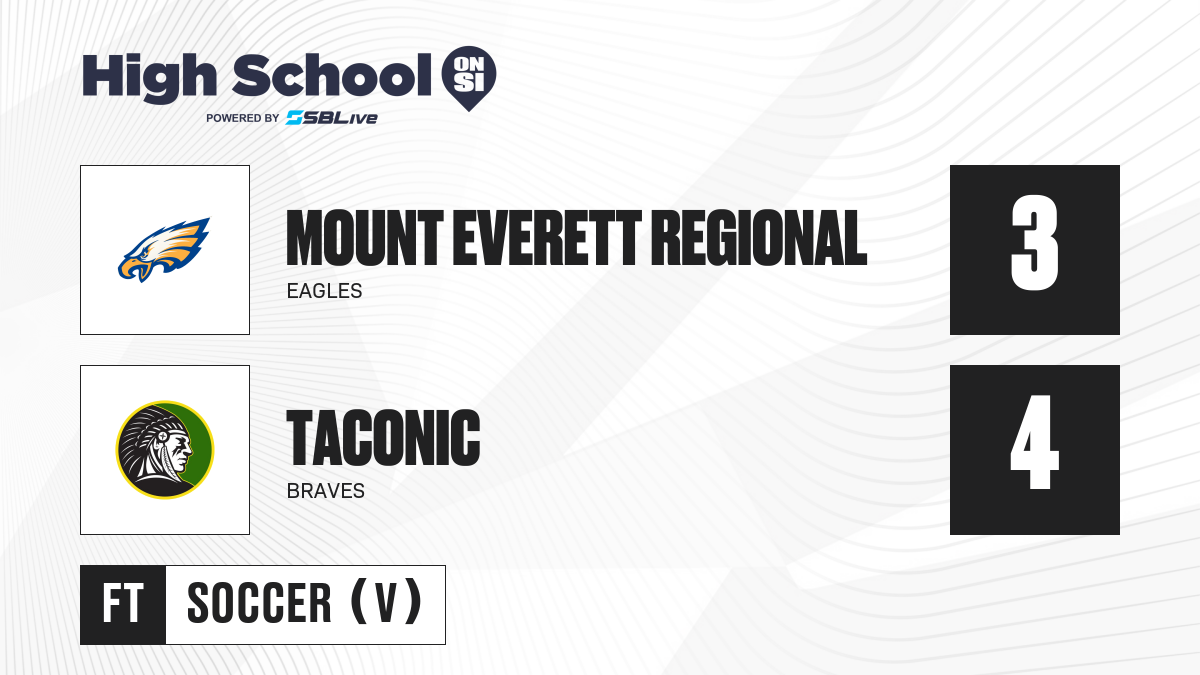 High School ON SI
POWERED BY SBLive

MOUNT EVERETT REGIONAL
EAGLES
3

TACONIC
BRAVES
4

FT
SOCCER (V)